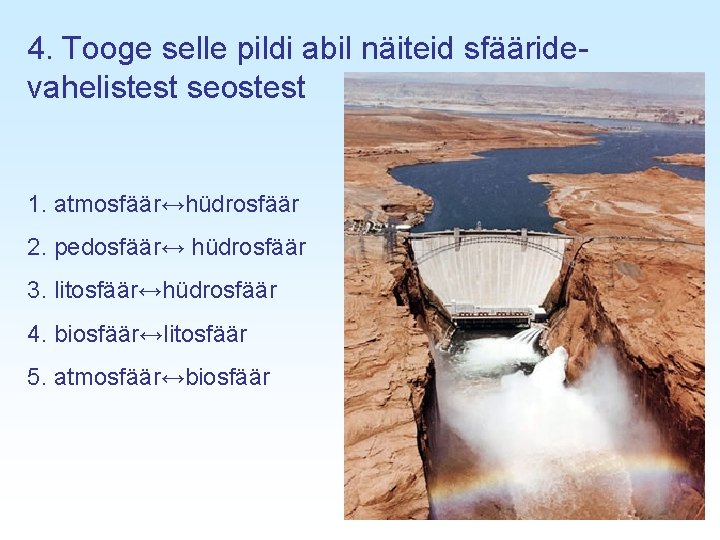 4. Tooge selle pildi abil näiteid sfääridevahelistest seostest

1. atmosfäär↔hüdrosfäär

2. pedosfäär↔ hüdrosfäär

3. litosfäär↔hüdrosfäär

4. biosfäär↔litosfäär

5. atmosfäär↔biosfäär